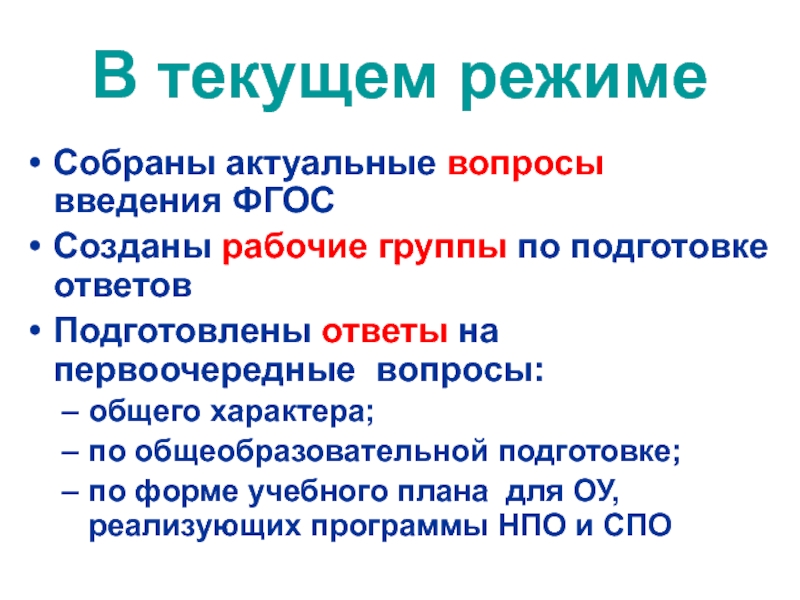 В текущем режиме

• Собраны актуальные вопросы введения ФГОС
• Созданы рабочие группы по подготовке ответов
• Подготовлены ответы на первоочередные вопросы:
 – общего характера;
 – по общеобразовательной подготовке;
 – по форме учебного плана для ОУ, реализующих программы НПО и СПО